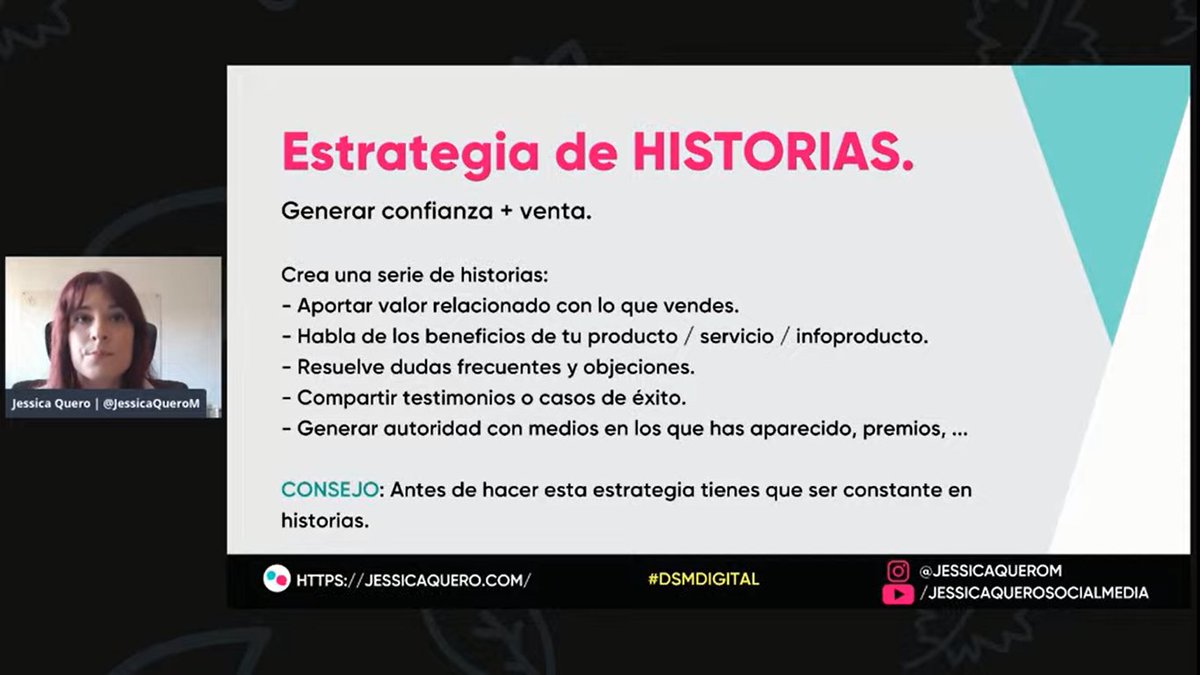 Jessica Quero | @JessicaQueroM

Estrategia de HISTORIAS.

Generar confianza + venta.

Crea una serie de historias:
- Aportar valor relacionado con lo que vendes.
- Habla de los beneficios de tu producto / servicio / infoproducto.
- Resuelve dudas frecuentes y objeciones.
- Compartir testimonios o casos de éxito.
- Generar autoridad con medios en los que has aparecido, premios, ...

CONSEJO: Antes de hacer esta estrategia tienes que ser constante en historias.

HTTPS://JESSICAQUERO.COM/

#DSMDIGITAL

@JESSICAQUEROM
/JESSICAQUEROSOCIALMEDIA